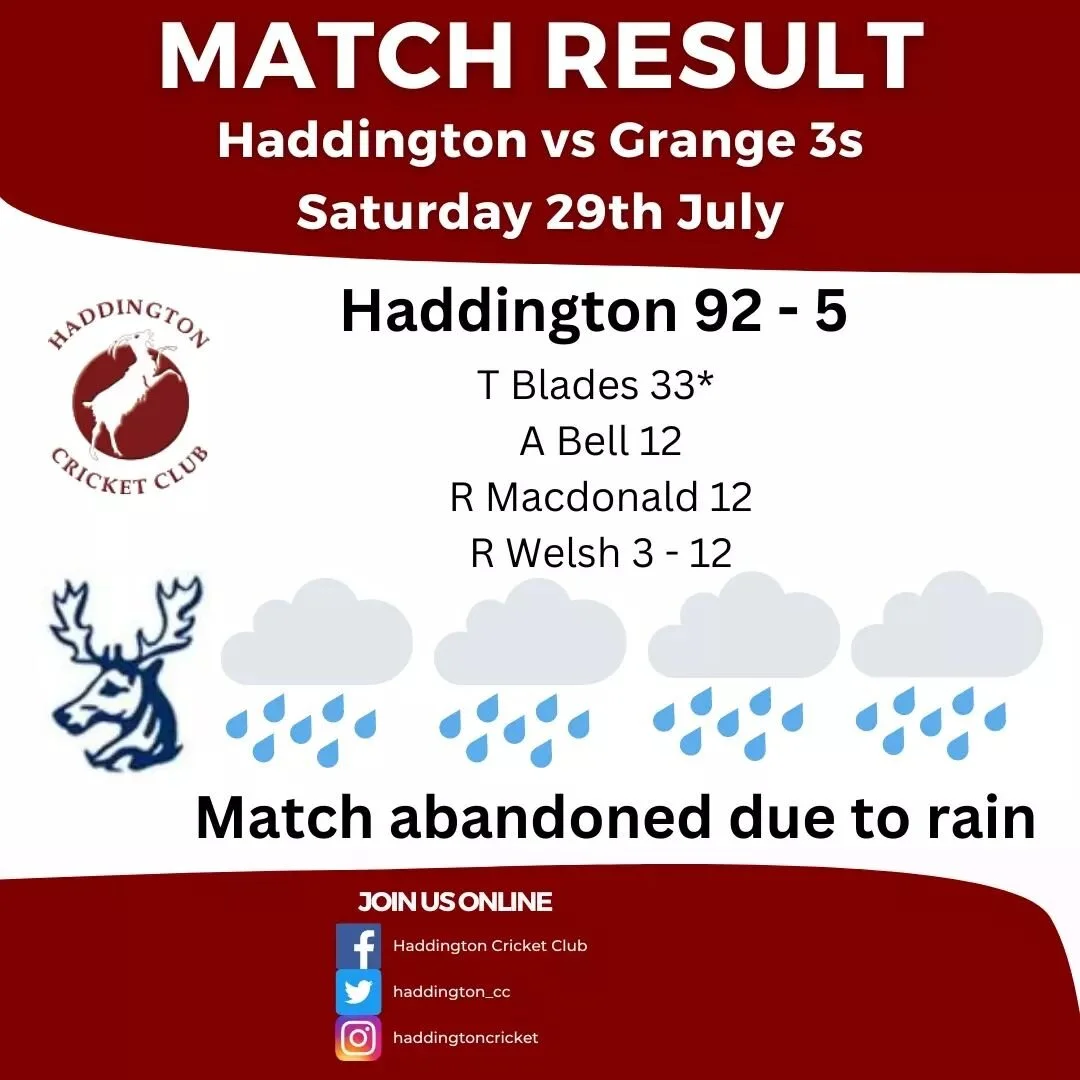 MATCH RESULT
Haddington vs Grange 3s
Saturday 29th July

HADDINGTON CRICKET CLUB

Haddington 92 - 5
T Blades 33*
A Bell 12
R Macdonald 12
R Welsh 3 - 12

Match abandoned due to rain

JOIN US ONLINE
Haddington Cricket Club
haddington_cc
haddingtoncricket